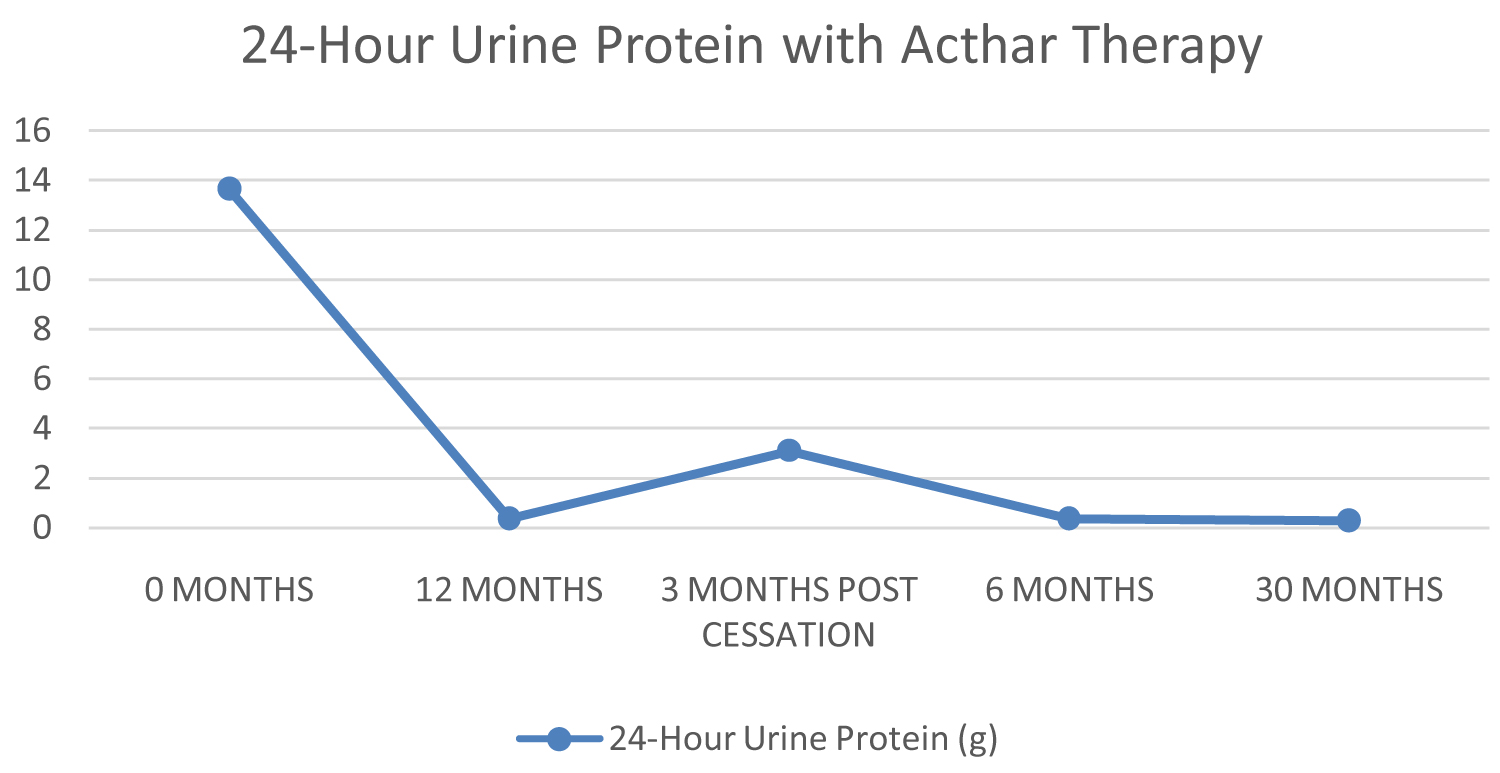 24-Hour Urine Protein with Acthar Therapy

16
14
12
10
8
6
4
2
0

0 MONTHS
12 MONTHS
3 MONTHS POST CESSATION
6 MONTHS
30 MONTHS

24-Hour Urine Protein (g)